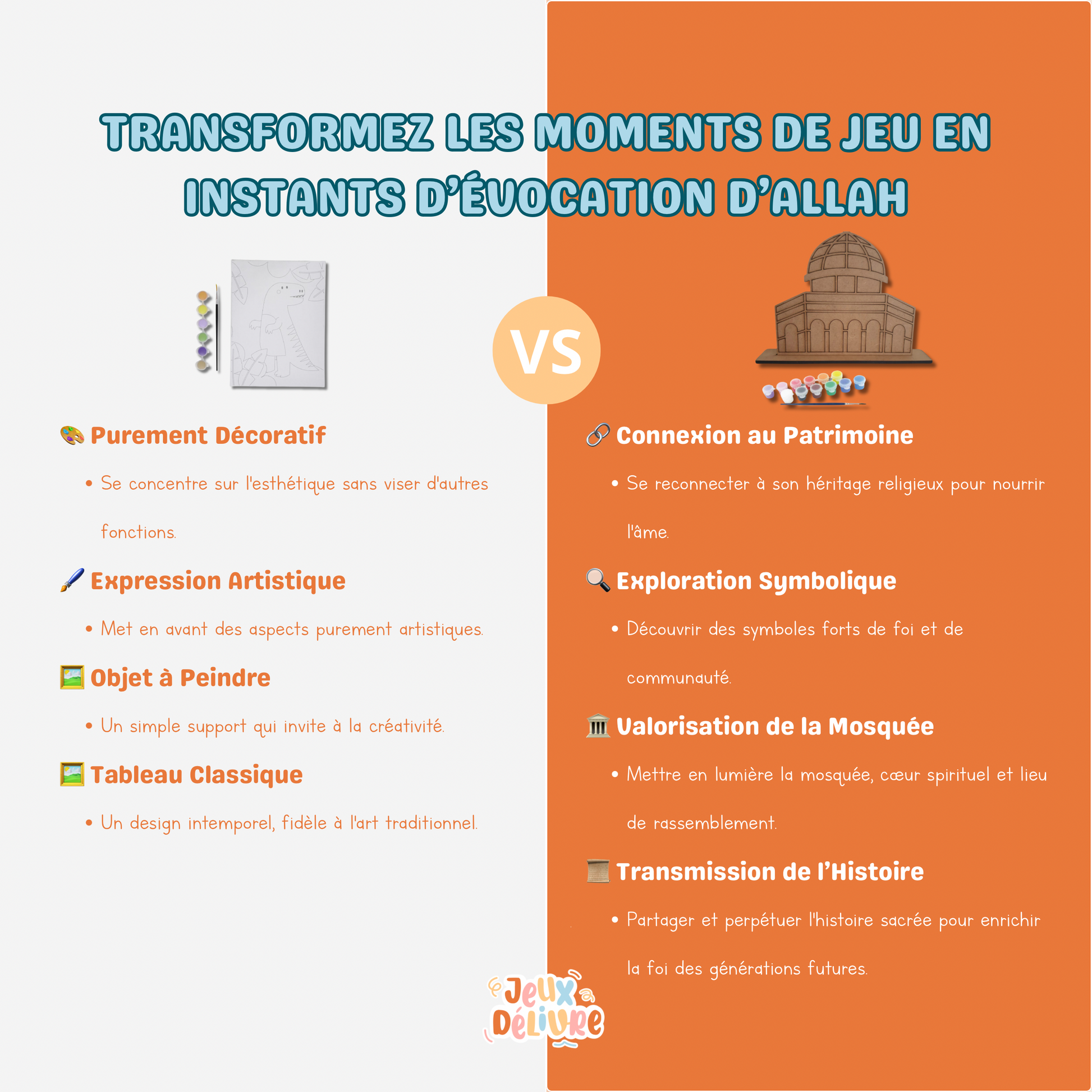 TRANSFORMEZ LES MOMENTS DE JEU EN INSTANTS D'ÉVOCATION D'ALLAH

VS

🎨 Purement Décoratif

• Se concentre sur l'esthétique sans viser d'autres fonctions.

🖌️ Expression Artistique

• Met en avant des aspects purement artistiques.

🖼️ Objet à Peindre

• Un simple support qui invite à la créativité.

🖼️ Tableau Classique

• Un design intemporel, fidèle à l'art traditionnel.

🔗 Connexion au Patrimoine

• Se reconnecter à son héritage religieux pour nourrir l'âme.

🔍 Exploration Symbolique

• Découvrir des symboles forts de foi et de communauté.

🏛️ Valorisation de la Mosquée

• Mettre en lumière la mosquée, cœur spirituel et lieu de rassemblement.

📜 Transmission de l'Histoire

• Partager et perpétuer l'histoire sacrée pour enrichir la foi des générations futures.

Jeux Délivre